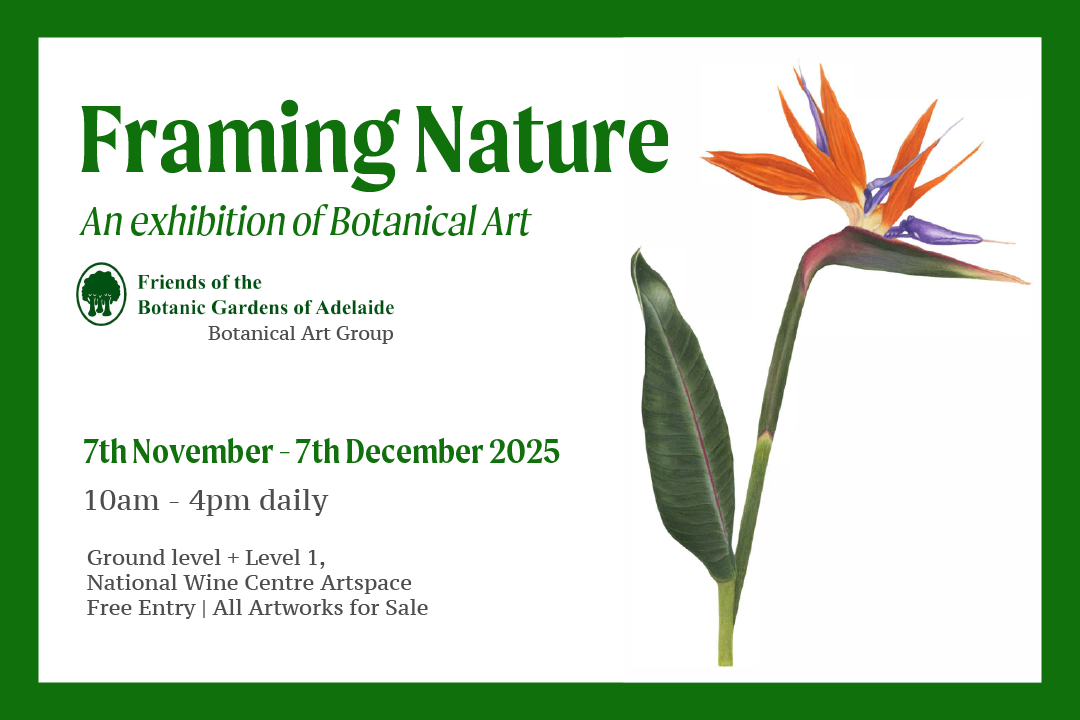 Framing Nature

An exhibition of Botanical Art

Friends of the
Botanic Gardens of Adelaide
Botanical Art Group

7th November - 7th December 2025

10am - 4pm daily

Ground level + Level 1,
National Wine Centre Artspace
Free Entry | All Artworks for Sale